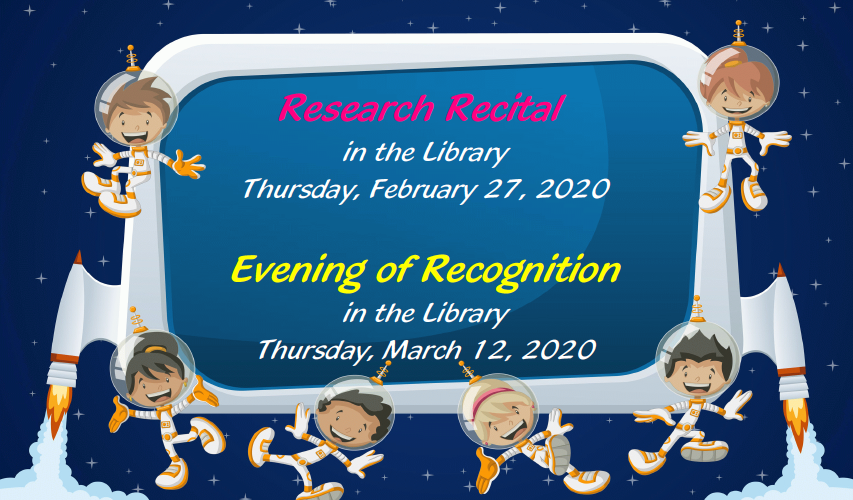 Research Recital
in the Library
Thursday, February 27, 2020

Evening of Recognition
in the Library
Thursday, March 12, 2020